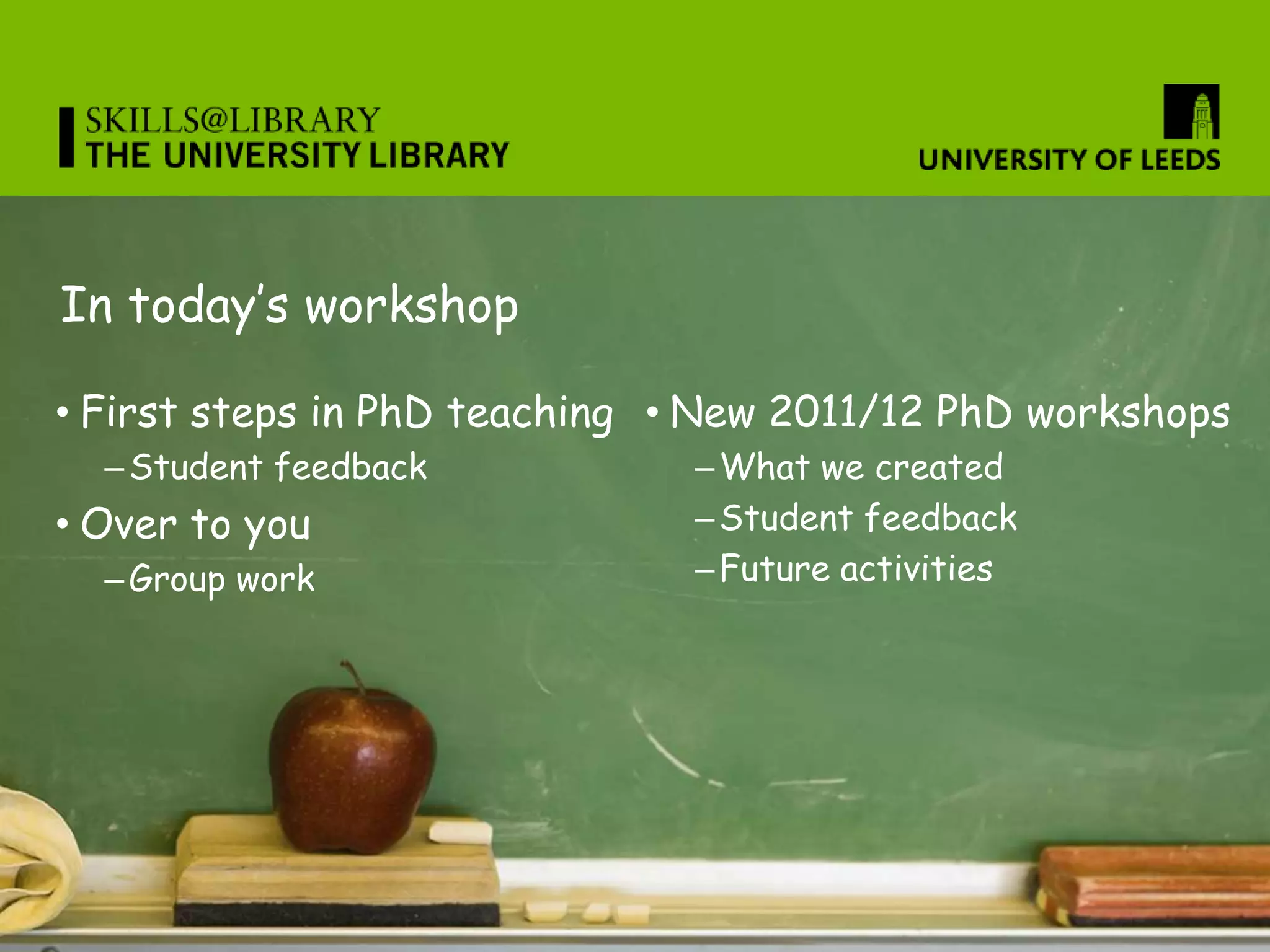 SKILLS@LIBRARY
THE UNIVERSITY LIBRARY

UNIVERSITY OF LEEDS

In today's workshop

• First steps in PhD teaching
– Student feedback
• Over to you
– Group work

• New 2011/12 PhD workshops
– What we created
– Student feedback
– Future activities